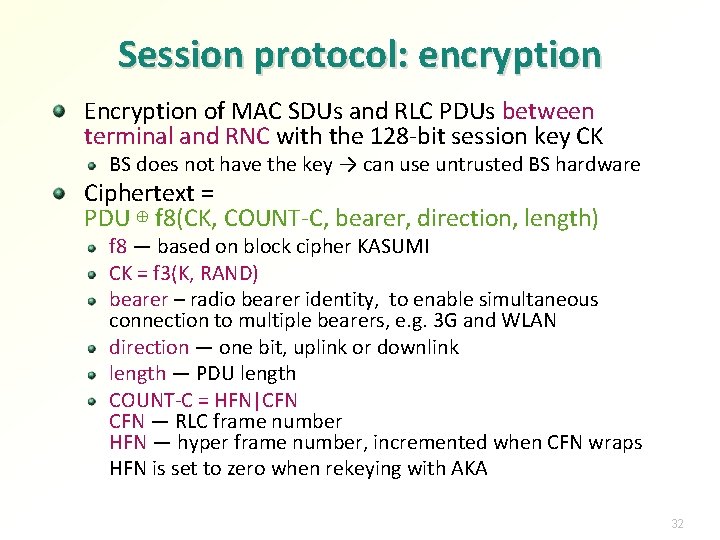 Session protocol: encryption

Encryption of MAC SDUs and RLC PDUs between terminal and RNC with the 128-bit session key CK

BS does not have the key → can use untrusted BS hardware

Ciphertext = PDU ⊕ f8(CK, COUNT-C, bearer, direction, length)

f8 — based on block cipher KASUMI

CK = f3(K, RAND)

bearer – radio bearer identity, to enable simultaneous connection to multiple bearers, e.g. 3G and WLAN

direction — one bit, uplink or downlink

length — PDU length

COUNT-C = HFN|CFN
CFN — RLC frame number
HFN — hyper frame number, incremented when CFN wraps
HFN is set to zero when rekeying with AKA

32